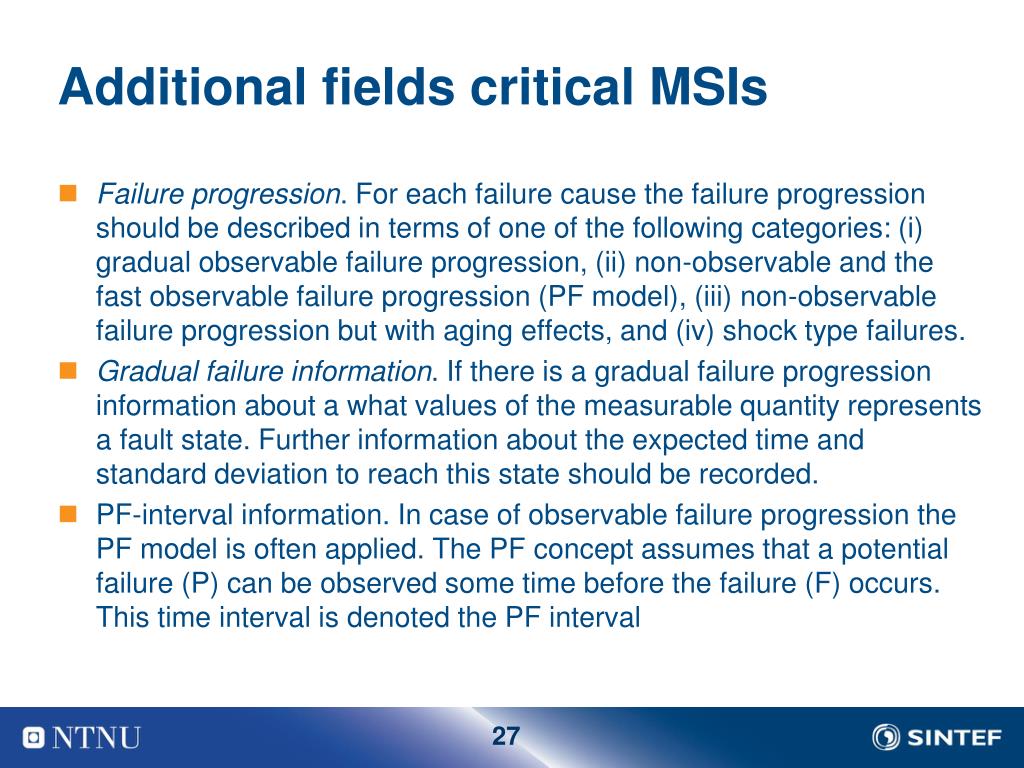 Additional fields critical MSIs

Failure progression. For each failure cause the failure progression should be described in terms of one of the following categories: (i) gradual observable failure progression, (ii) non-observable and the fast observable failure progression (PF model), (iii) non-observable failure progression but with aging effects, and (iv) shock type failures.

Gradual failure information. If there is a gradual failure progression information about a what values of the measurable quantity represents a fault state. Further information about the expected time and standard deviation to reach this state should be recorded.

PF-interval information. In case of observable failure progression the PF model is often applied. The PF concept assumes that a potential failure (P) can be observed some time before the failure (F) occurs. This time interval is denoted the PF interval

NTNU

27

SINTEF